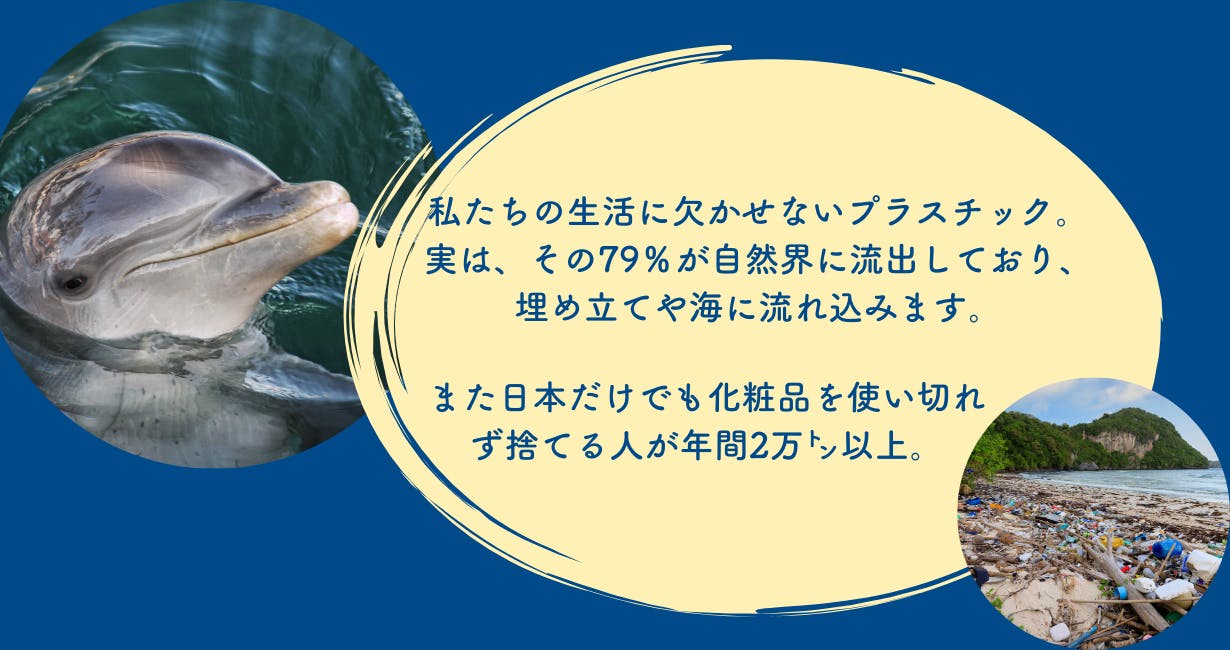 私たちの生活に欠かせないプラスチック。実は、その79％が自然界に流出しており、埋め立てや海に流れ込みます。

また日本だけでも化粧品を使い切れず捨てる人が年間2万㌧以上。